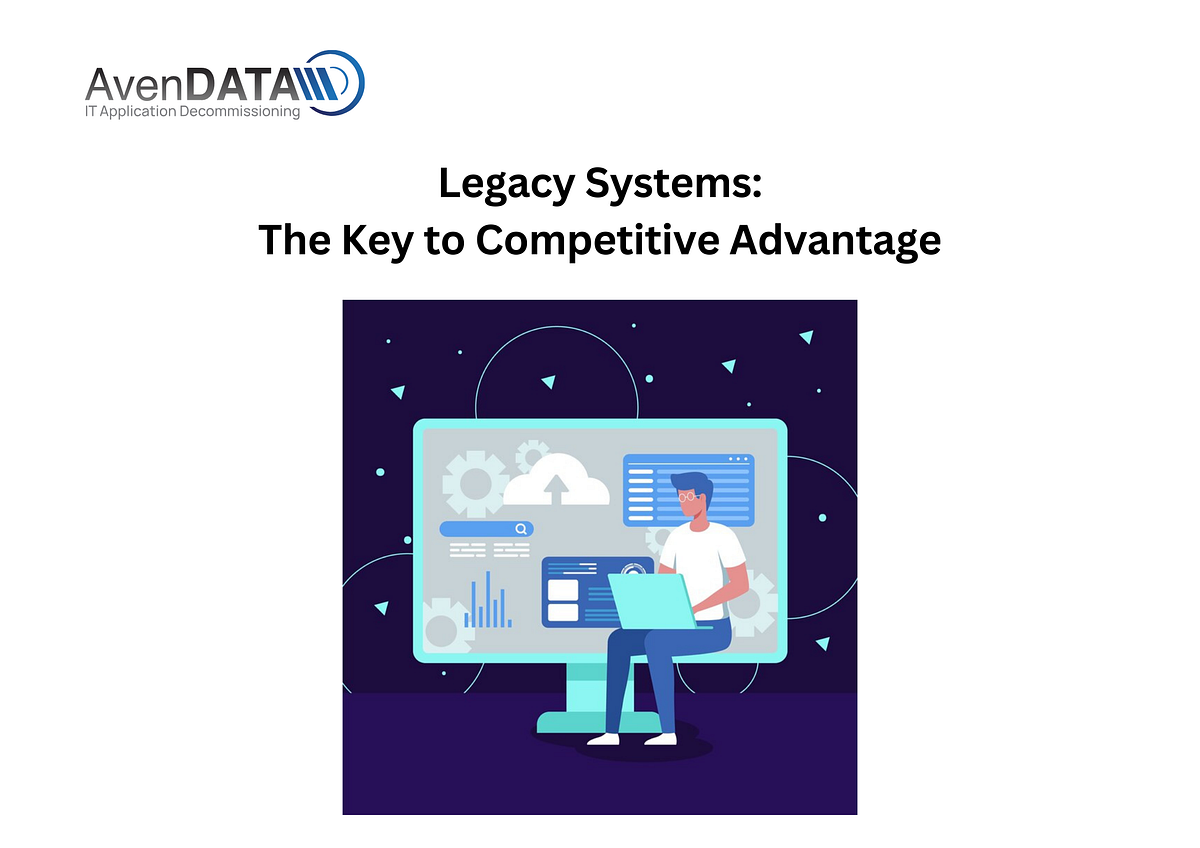 AvenDATA
IT Application Decommissioning

Legacy Systems:
The Key to Competitive Advantage